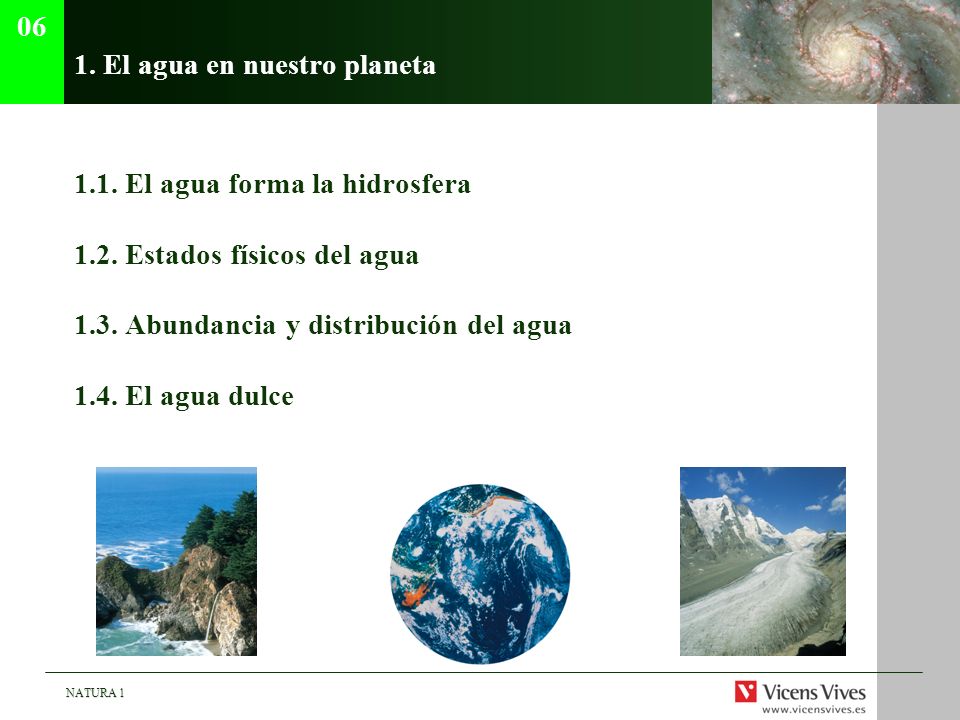 06

1. El agua en nuestro planeta

1.1. El agua forma la hidrosfera

1.2. Estados físicos del agua

1.3. Abundancia y distribución del agua

1.4. El agua dulce

NATURA 1

Vicens Vives
www.vicensvives.es